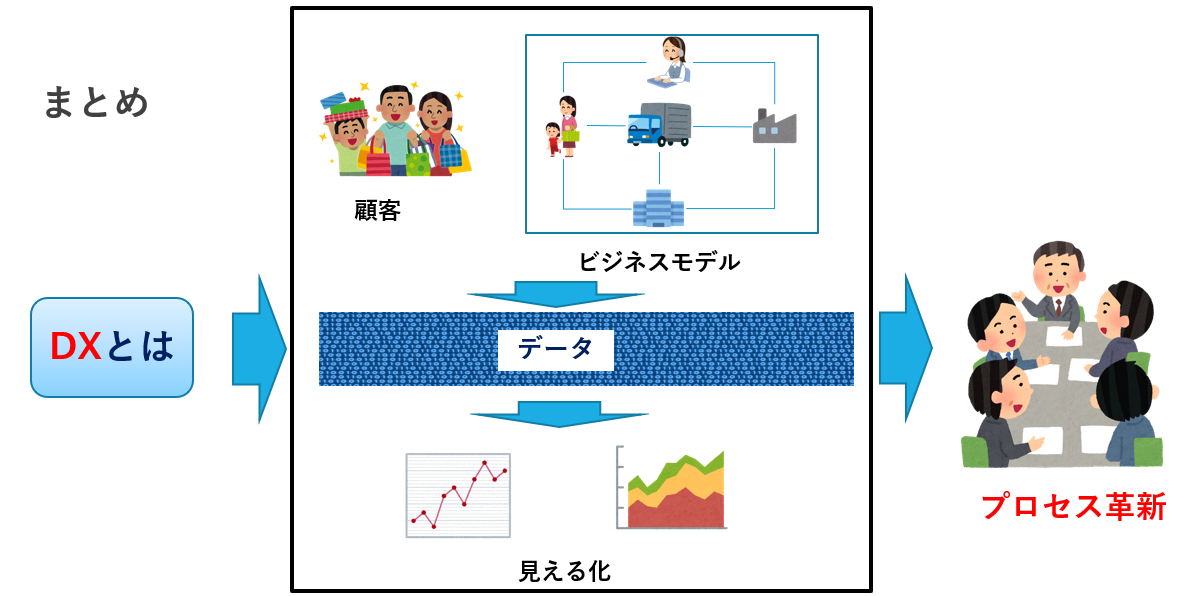 まとめ

DXとは

顧客

ビジネスモデル

データ

見える化

プロセス革新